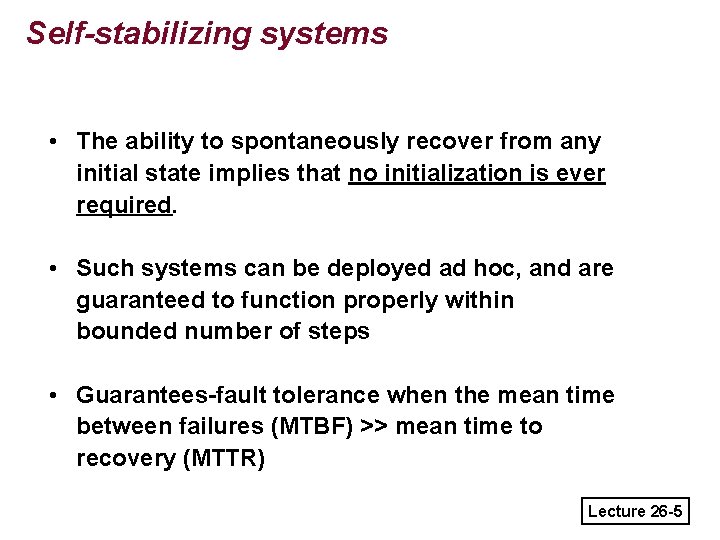 Self-stabilizing systems

• The ability to spontaneously recover from any initial state implies that no initialization is ever required.

• Such systems can be deployed ad hoc, and are guaranteed to function properly within bounded number of steps

• Guarantees-fault tolerance when the mean time between failures (MTBF) >> mean time to recovery (MTTR)

Lecture 26-5